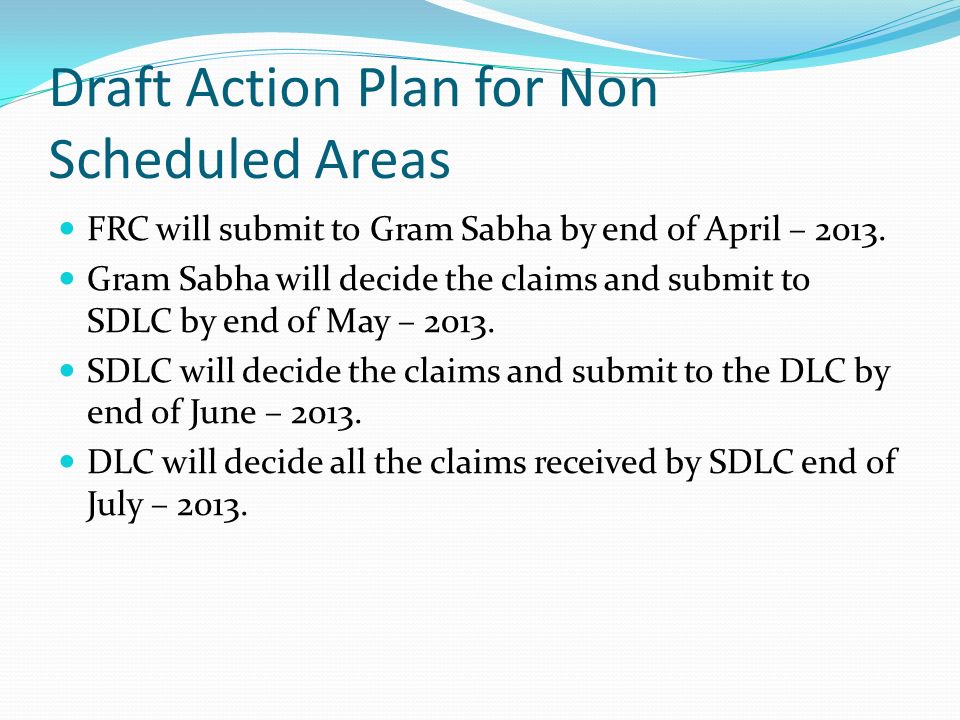 Draft Action Plan for Non Scheduled Areas

- FRC will submit to Gram Sabha by end of April – 2013.
- Gram Sabha will decide the claims and submit to SDLC by end of May – 2013.
- SDLC will decide the claims and submit to the DLC by end of June – 2013.
- DLC will decide all the claims received by SDLC end of July – 2013.